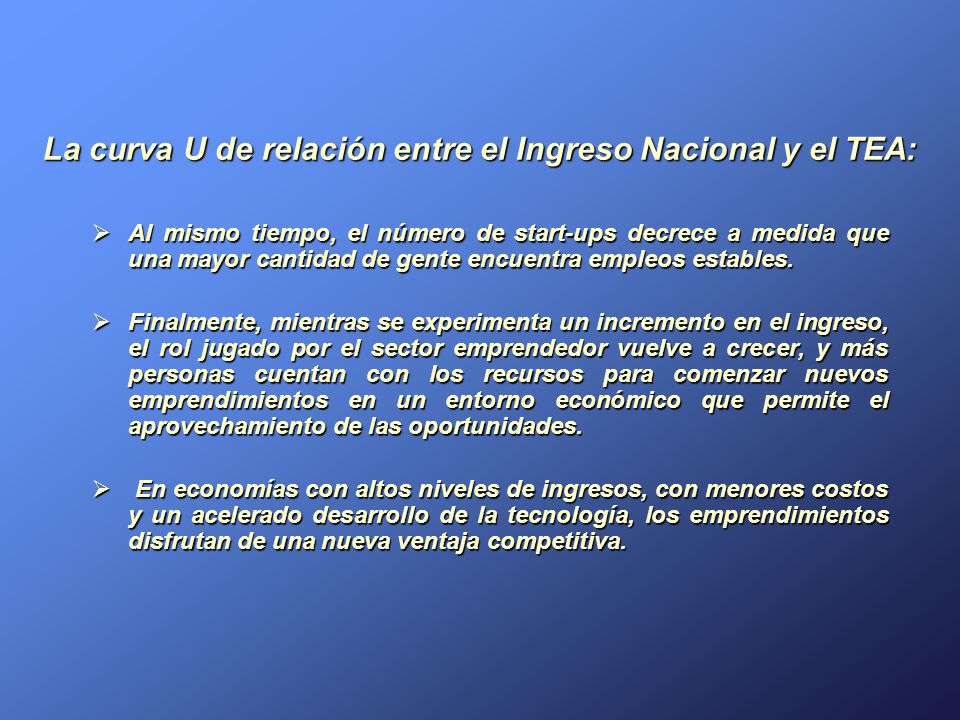 La curva U de relación entre el Ingreso Nacional y el TEA:

➢ Al mismo tiempo, el número de start-ups decrece a medida que una mayor cantidad de gente encuentra empleos estables.

➢ Finalmente, mientras se experimenta un incremento en el ingreso, el rol jugado por el sector emprendedor vuelve a crecer, y más personas cuentan con los recursos para comenzar nuevos emprendimientos en un entorno económico que permite el aprovechamiento de las oportunidades.

➢ En economías con altos niveles de ingresos, con menores costos y un acelerado desarrollo de la tecnología, los emprendimientos disfrutan de una nueva ventaja competitiva.